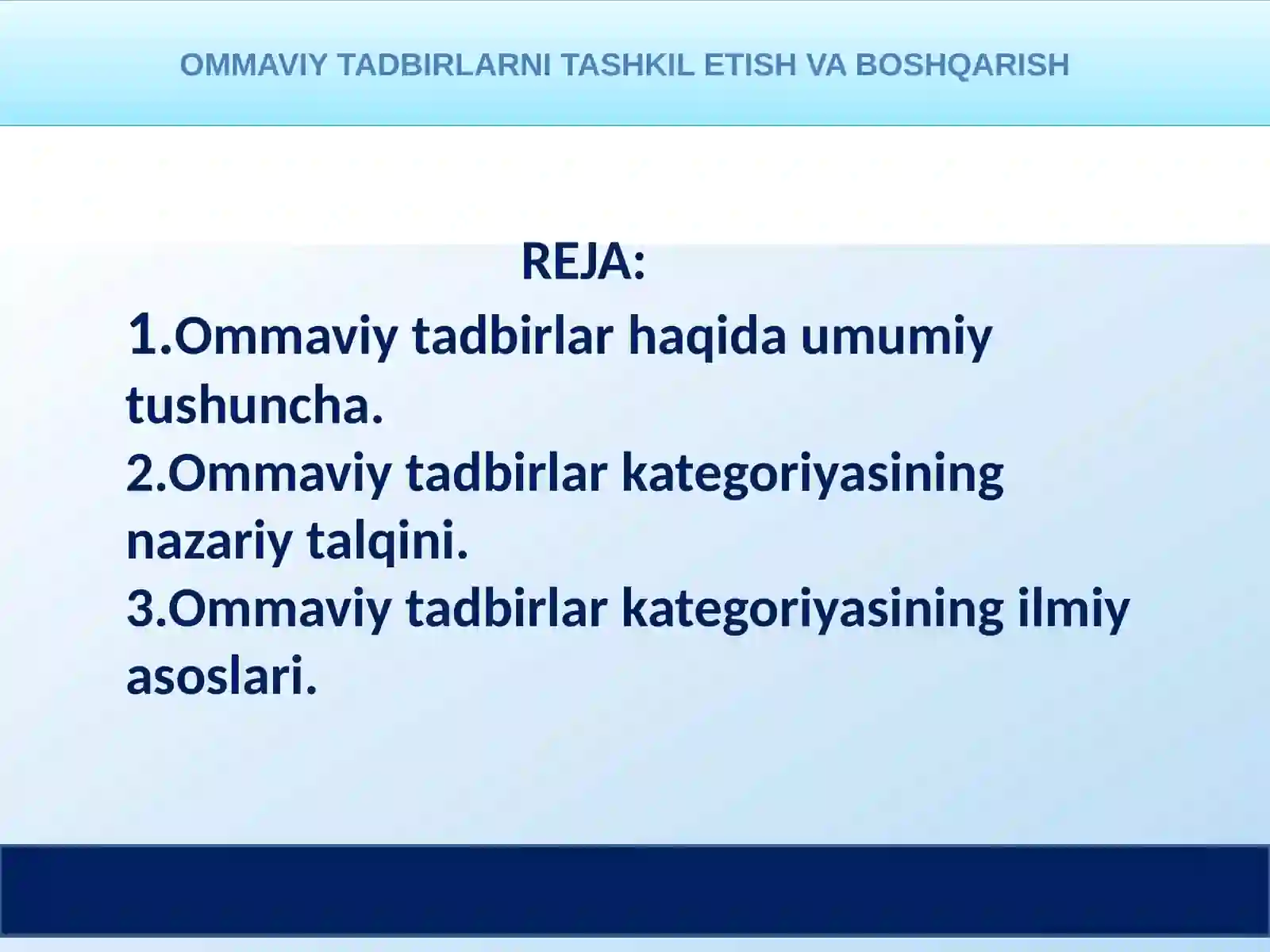 OMMAVIY TADBIRLARNI TASHKIL ETISH VA BOSHQARISH

REJA:

1.Ommaviy tadbirlar haqida umumiy tushuncha.
2.Ommaviy tadbirlar kategoriyasining nazariy talqini.
3.Ommaviy tadbirlar kategoriyasining ilmiy asoslari.